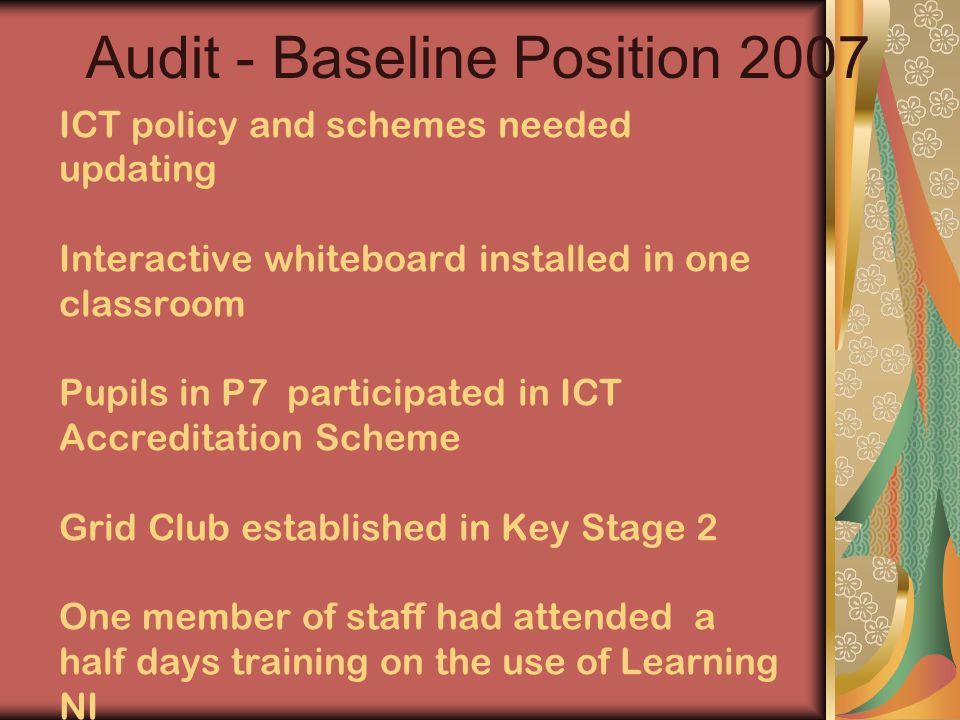 Audit - Baseline Position 2007

ICT policy and schemes needed updating

Interactive whiteboard installed in one classroom

Pupils in P7 participated in ICT Accreditation Scheme

Grid Club established in Key Stage 2

One member of staff had attended a half days training on the use of Learning NI